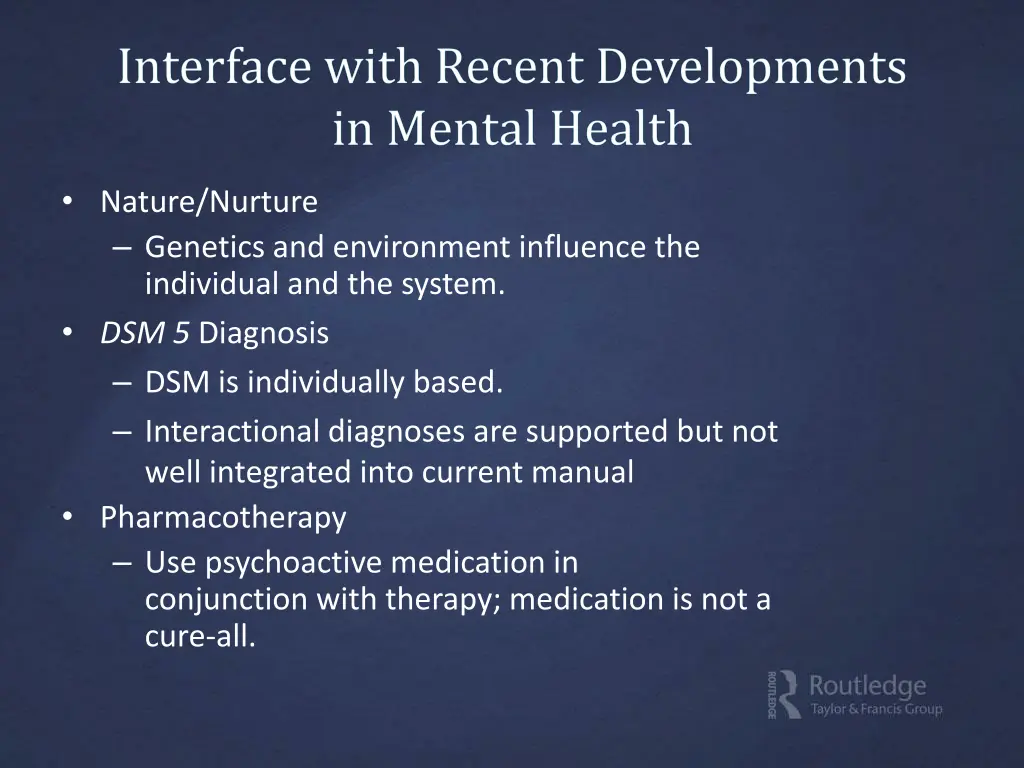 Interface with Recent Developments in Mental Health

• Nature/Nurture
– Genetics and environment influence the individual and the system.

• DSM 5 Diagnosis
– DSM is individually based.
– Interactional diagnoses are supported but not well integrated into current manual

• Pharmacotherapy
– Use psychoactive medication in conjunction with therapy; medication is not a cure-all.

ROUTLEDGE Routledge
Taylor & Francis Group